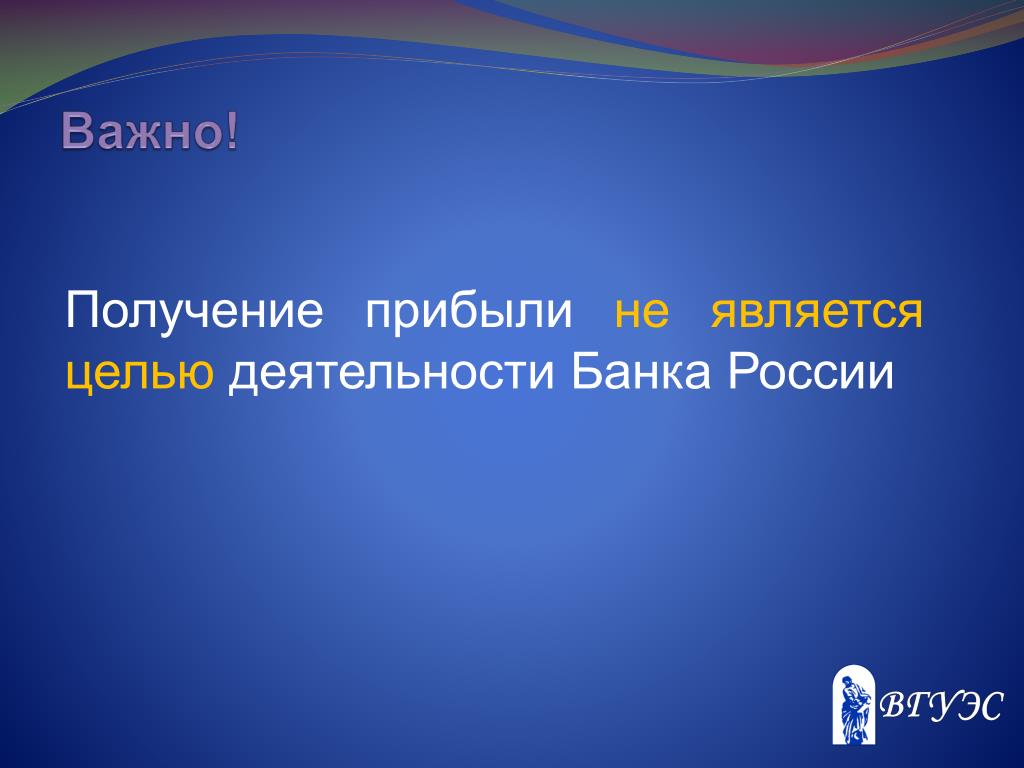 Важно!

Получение прибыли не является целью деятельности Банка России

ВГУЭС